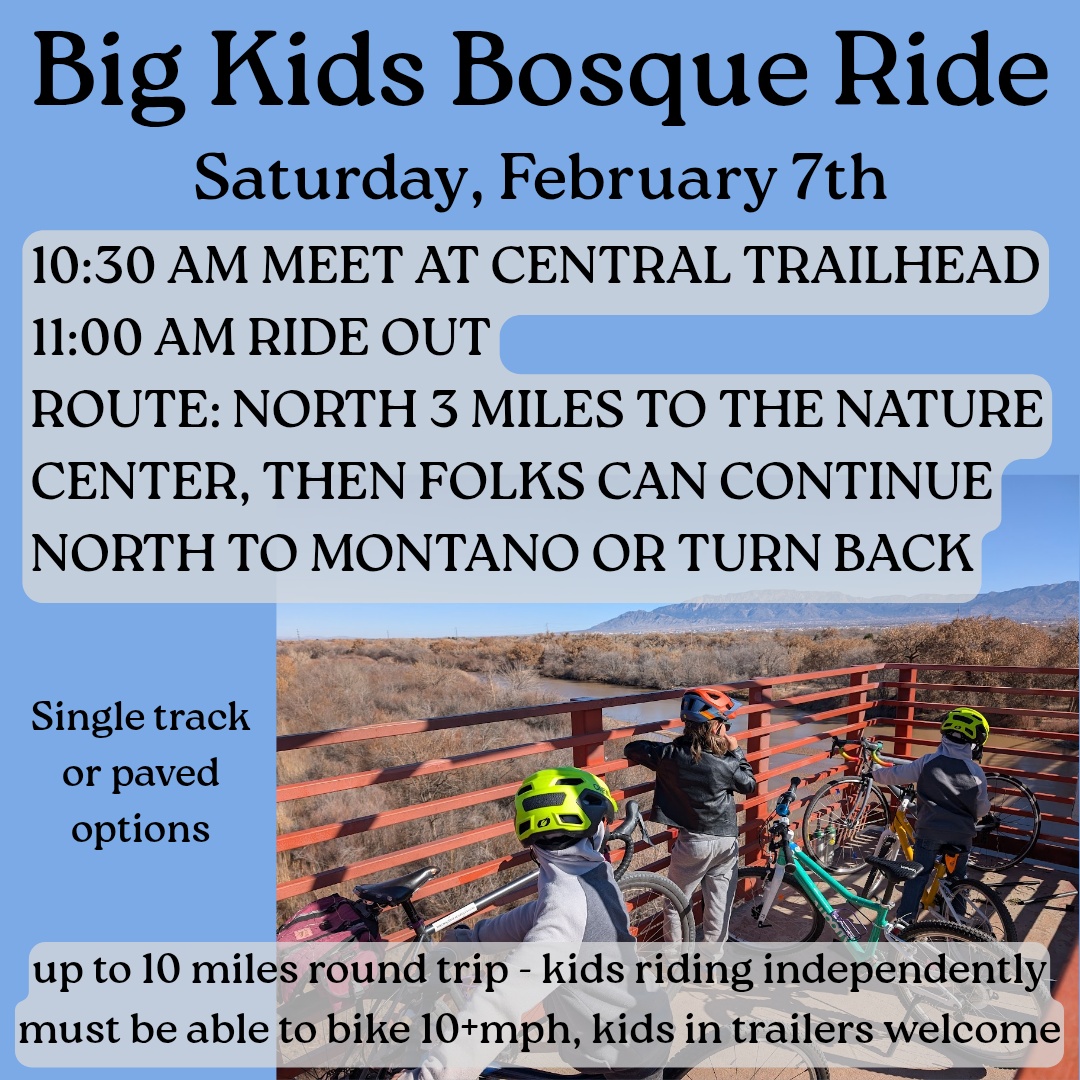 Big Kids Bosque Ride

Saturday, February 7th

10:30 AM MEET AT CENTRAL TRAILHEAD
11:00 AM RIDE OUT
ROUTE: NORTH 3 MILES TO THE NATURE CENTER, THEN FOLKS CAN CONTINUE NORTH TO MONTANO OR TURN BACK

Single track or paved options

up to 10 miles round trip - kids riding independently must be able to bike 10+mph, kids in trailers welcome